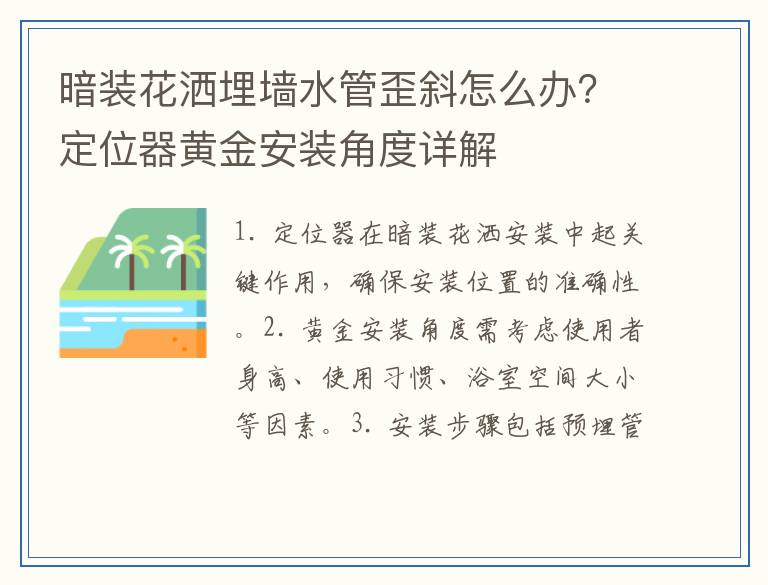 暗装花洒埋墙水管歪斜怎么办？定位器黄金安装角度详解

1. 定位器在暗装花洒安装中起关键作用，确保安装位置的准确性。2. 黄金安装角度需考虑使用者身高、使用习惯、浴室空间大小等因素。3. 安装步骤包括预埋管